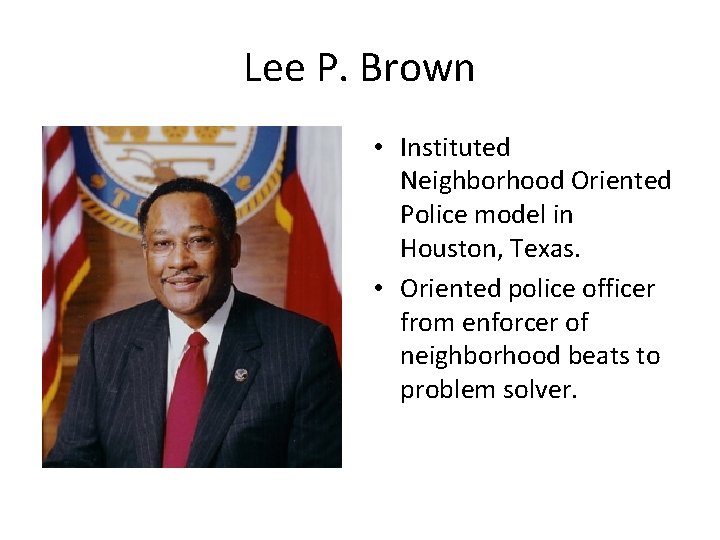 Lee P. Brown

• Instituted Neighborhood Oriented Police model in Houston, Texas.
• Oriented police officer from enforcer of neighborhood beats to problem solver.